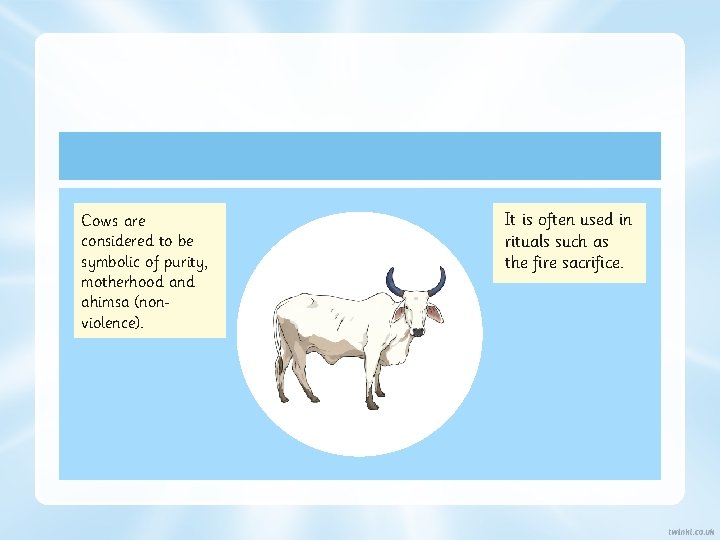 Cows are considered to be symbolic of purity, motherhood and ahimsa (non-violence).

It is often used in rituals such as the fire sacrifice.

twinkl.co.uk